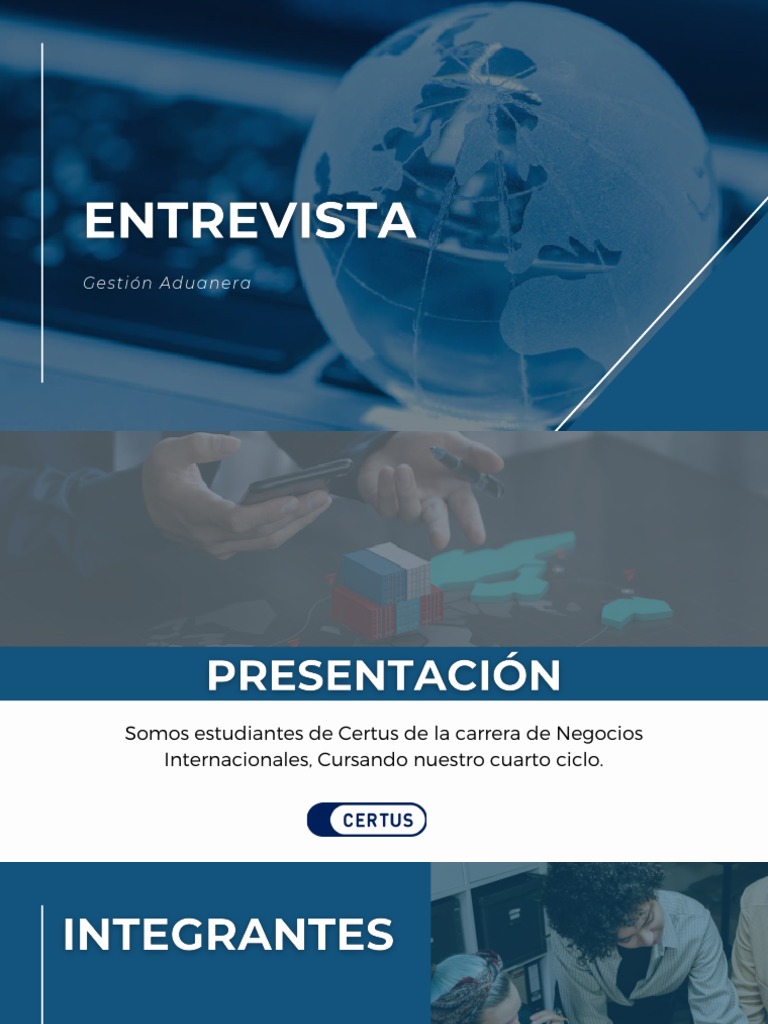 ENTREVISTA

Gestión Aduanera

PRESENTACIÓN

Somos estudiantes de Certus de la carrera de Negocios Internacionales, Cursando nuestro cuarto ciclo.

CERTUS

INTEGRANTES